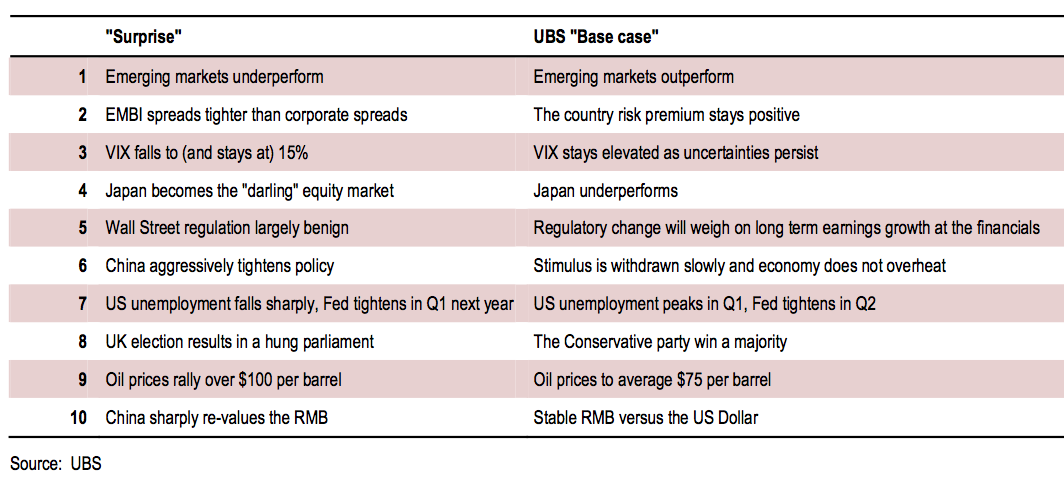 |  | "Surprise" | UBS "Base case" |
|---|---|---|
| 1 | Emerging markets underperform | Emerging markets outperform |
| 2 | EMBI spreads tighter than corporate spreads | The country risk premium stays positive |
| 3 | VIX falls to (and stays at) 15% | VIX stays elevated as uncertainties persist |
| 4 | Japan becomes the "darling" equity market | Japan underperforms |
| 5 | Wall Street regulation largely benign | Regulatory change will weigh on long term earnings growth at the financials |
| 6 | China aggressively tightens policy | Stimulus is withdrawn slowly and economy does not overheat |
| 7 | US unemployment falls sharply, Fed tightens in Q1 next year | US unemployment peaks in Q1, Fed tightens in Q2 |
| 8 | UK election results in a hung parliament | The Conservative party win a majority |
| 9 | Oil prices rally over \$100 per barrel | Oil prices to average \$75 per barrel |
| 10 | China sharply re-values the RMB | Stable RMB versus the US Dollar |

Source: UBS